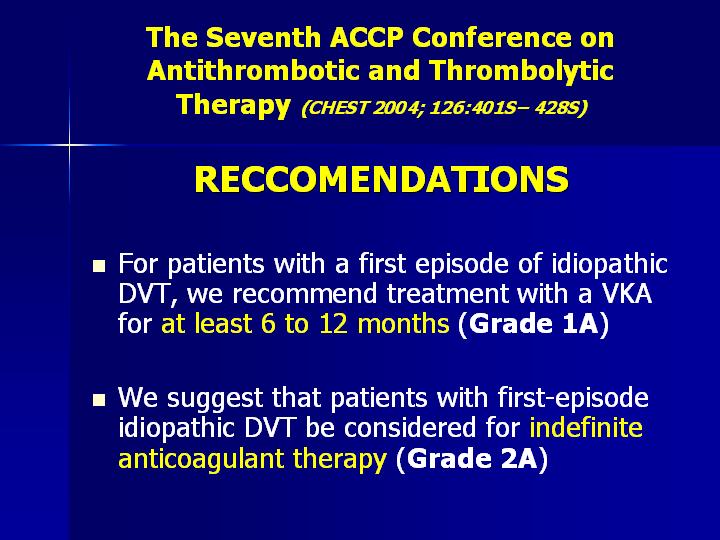 The Seventh ACCP Conference on Antithrombotic and Thrombolytic Therapy (CHEST 2004; 126:401S– 428S)

RECCOMENDATIONS

▪ For patients with a first episode of idiopathic DVT, we recommend treatment with a VKA for at least 6 to 12 months (Grade 1A)

▪ We suggest that patients with first-episode idiopathic DVT be considered for indefinite anticoagulant therapy (Grade 2A)